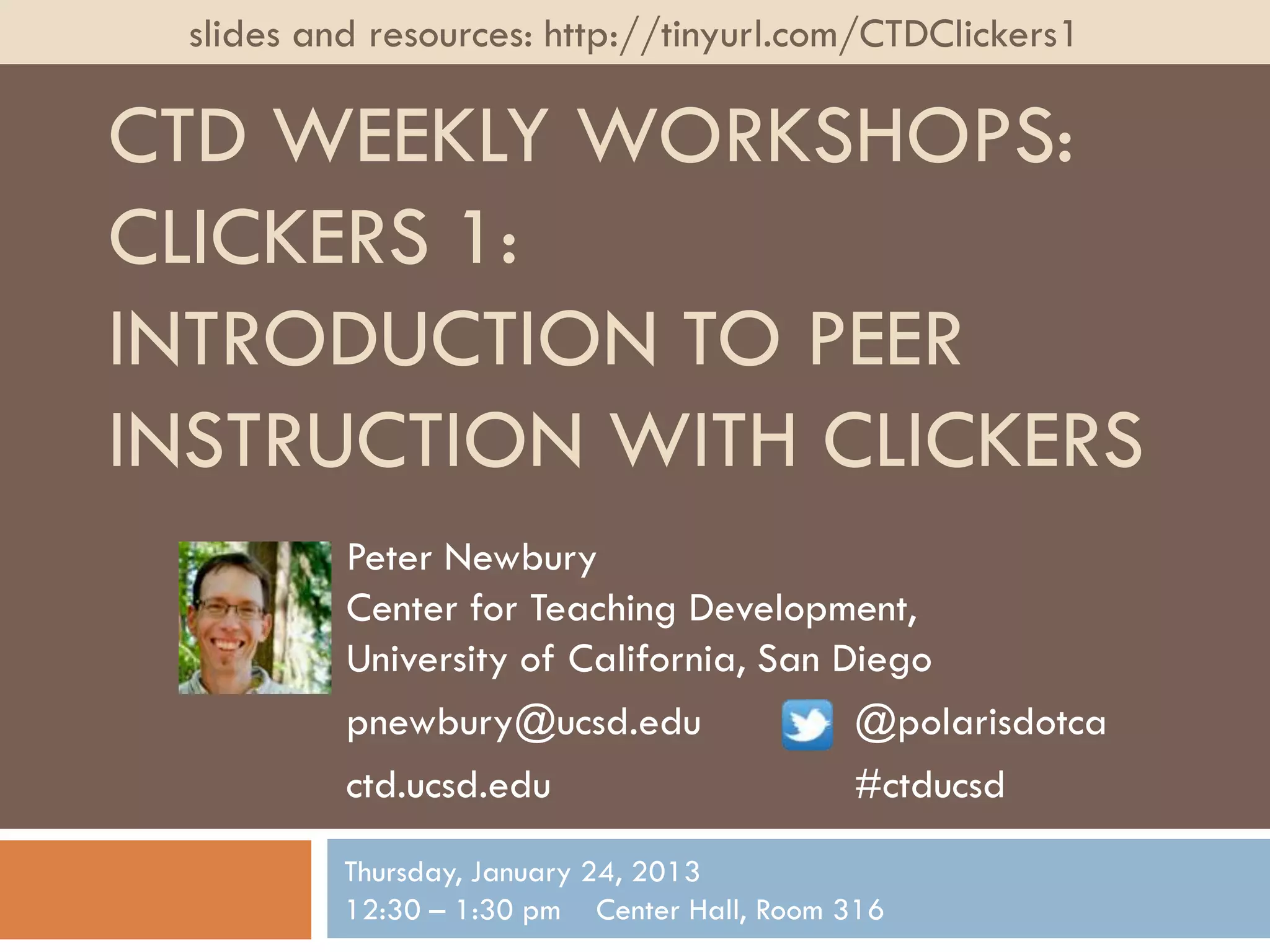 slides and resources: http://tinyurl.com/CTDClickers1

CTD WEEKLY WORKSHOPS: CLICKERS 1: INTRODUCTION TO PEER INSTRUCTION WITH CLICKERS

Peter Newbury
Center for Teaching Development,
University of California, San Diego

pnewbury@ucsd.edu
ctd.ucsd.edu

@polarisdotca
#ctducsd

Thursday, January 24, 2013
12:30 – 1:30 pm Center Hall, Room 316